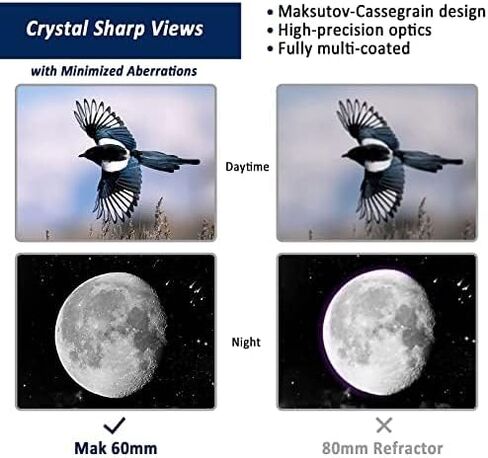 Crystal Sharp Views

with Minimized Aberrations

• Maksutov-Cassegrain design
• High-precision optics
• Fully multi-coated

Daytime

Night

✓
Mak 60mm

✕
80mm Refractor